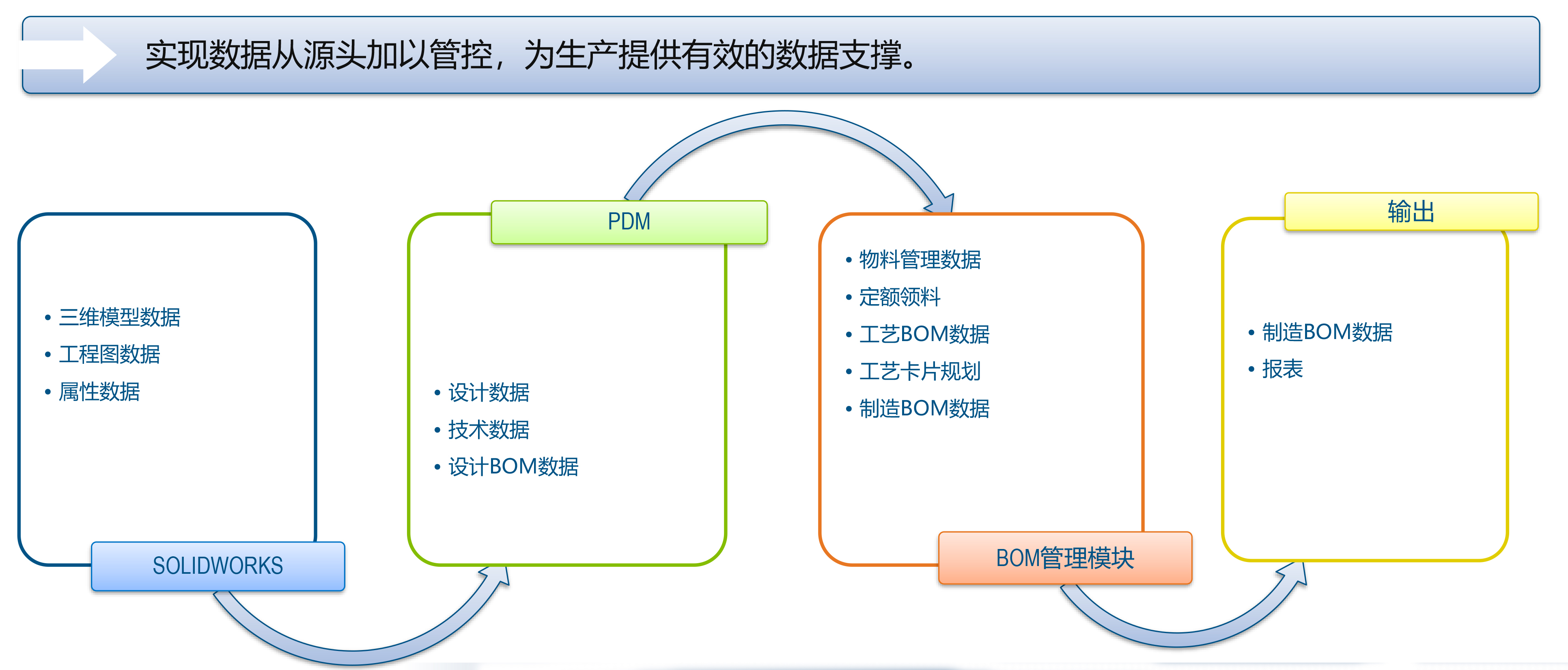 实现数据从源头加以管控，为生产提供有效的数据支撑。

• 三维模型数据
• 工程图数据
• 属性数据

SOLIDWORKS

PDM

• 设计数据
• 技术数据
• 设计BOM数据

• 物料管理数据
• 定额领料
• 工艺BOM数据
• 工艺卡片规划
• 制造BOM数据

BOM管理模块

输出

• 制造BOM数据
• 报表